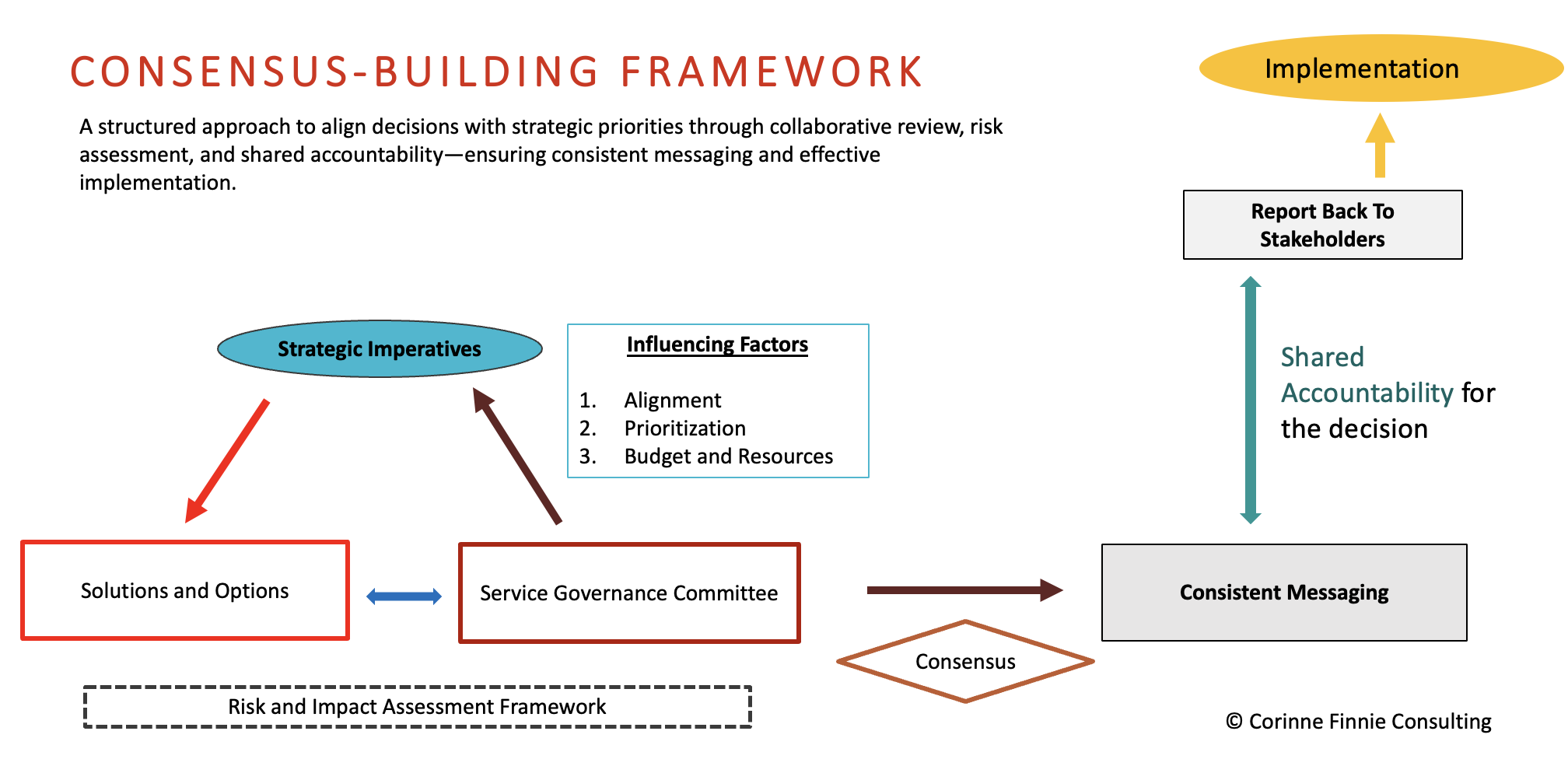 CONSENSUS-BUILDING FRAMEWORK

A structured approach to align decisions with strategic priorities through collaborative review, risk assessment, and shared accountability—ensuring consistent messaging and effective implementation.

Implementation

Report Back To Stakeholders

Strategic Imperatives

Influencing Factors

1. Alignment
2. Prioritization
3. Budget and Resources

Shared Accountability for the decision

Solutions and Options

Service Governance Committee

Consistent Messaging

Consensus

Risk and Impact Assessment Framework

© Corinne Finnie Consulting